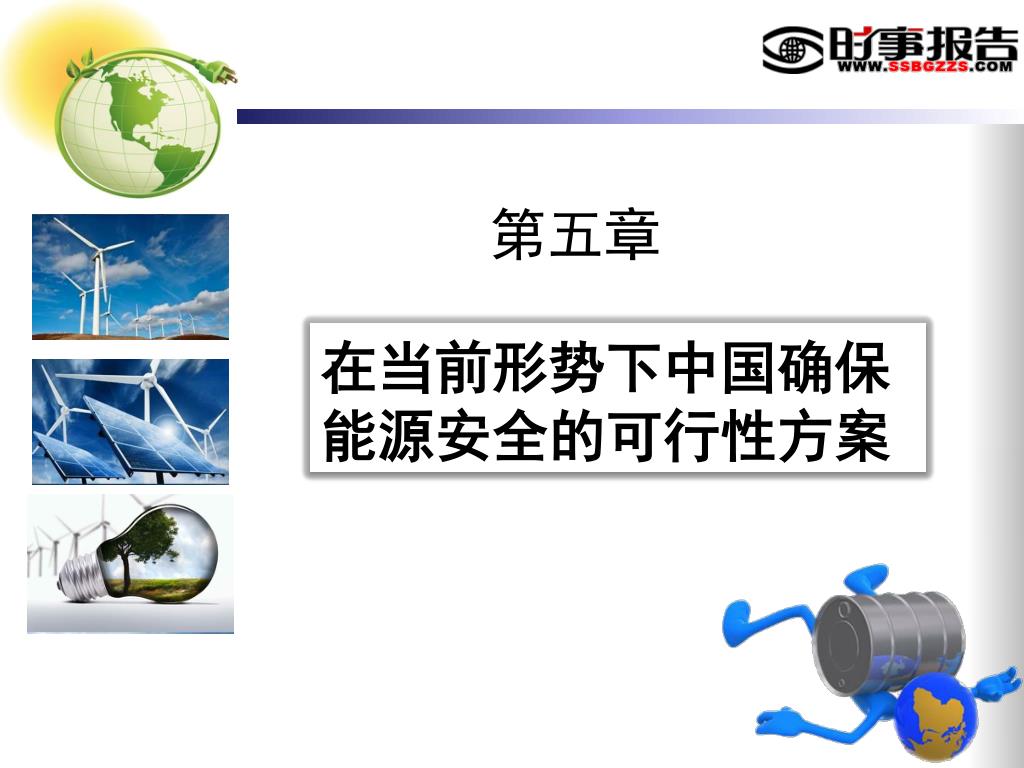 时事报告
WWW.SSBGZZS.COM

第五章

在当前形势下中国确保能源安全的可行性方案